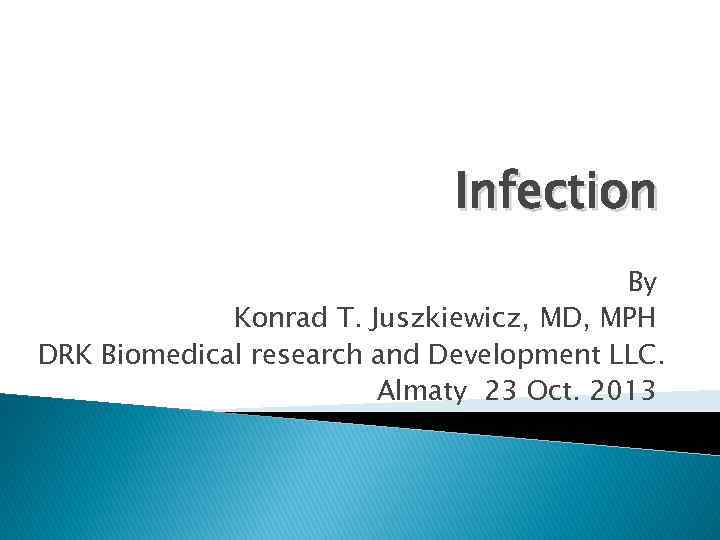 Infection

By
Konrad T. Juszkiewicz, MD, MPH
DRK Biomedical research and Development LLC.
Almaty 23 Oct. 2013